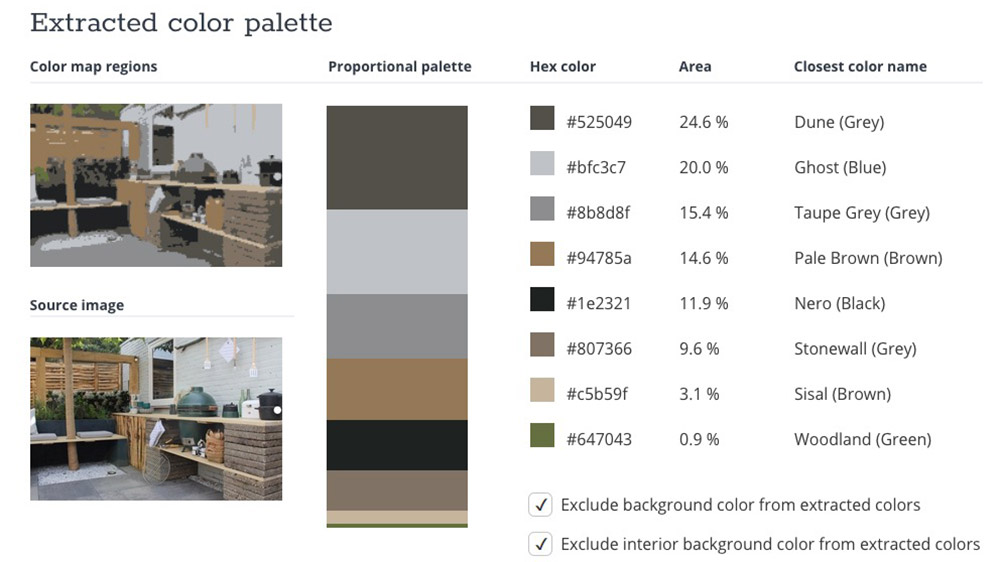 Extracted color palette

Color map regions

Source image

Proportional palette

| Hex color | Area | Closest color name |
|---|---|---|
| #525049 | 24.6 % | Dune (Grey) |
| #bfc3c7 | 20.0 % | Ghost (Blue) |
| #8b8d8f | 15.4 % | Taupe Grey (Grey) |
| #94785a | 14.6 % | Pale Brown (Brown) |
| #1e2321 | 11.9 % | Nero (Black) |
| #807366 | 9.6 % | Stonewall (Grey) |
| #c5b59f | 3.1 % | Sisal (Brown) |
| #647043 | 0.9 % | Woodland (Green) |

✓ Exclude background color from extracted colors

✓ Exclude interior background color from extracted colors